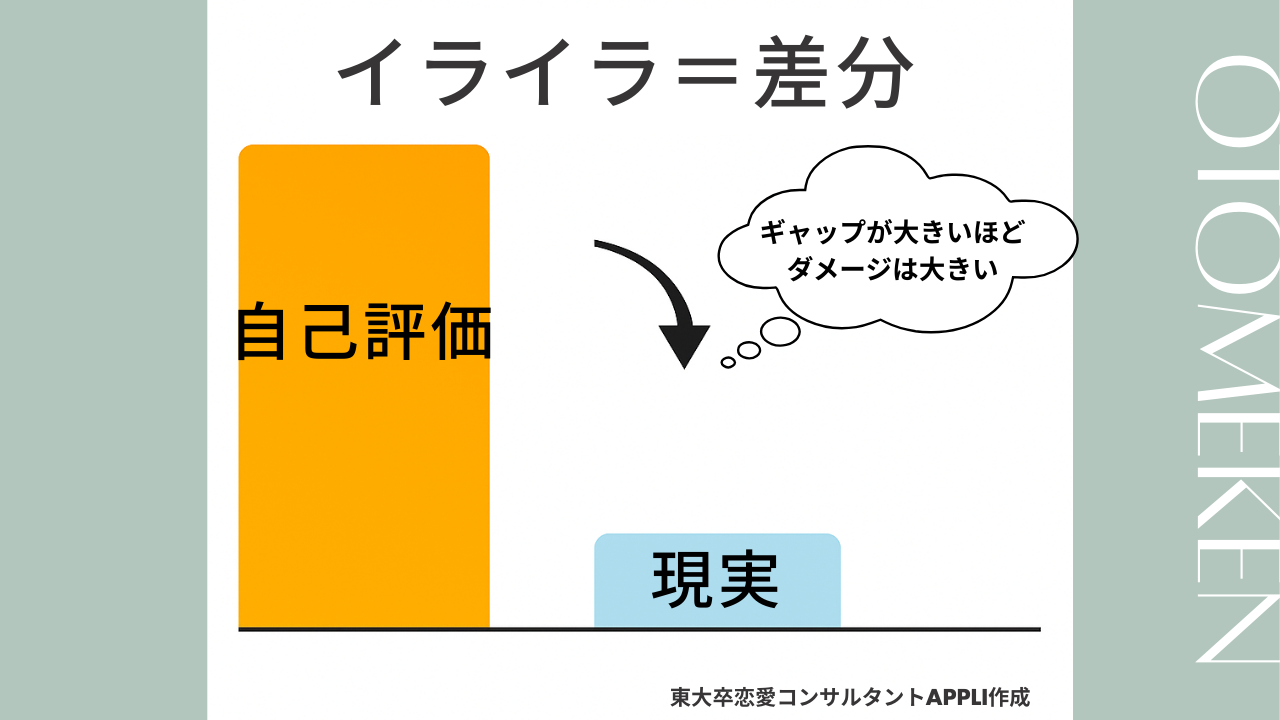 イライラ＝差分

自己評価

ギャップが大きいほど
ダメージは大きい

現実

東大卒恋愛コンサルタントAPPLI作成

OTOMEKEN